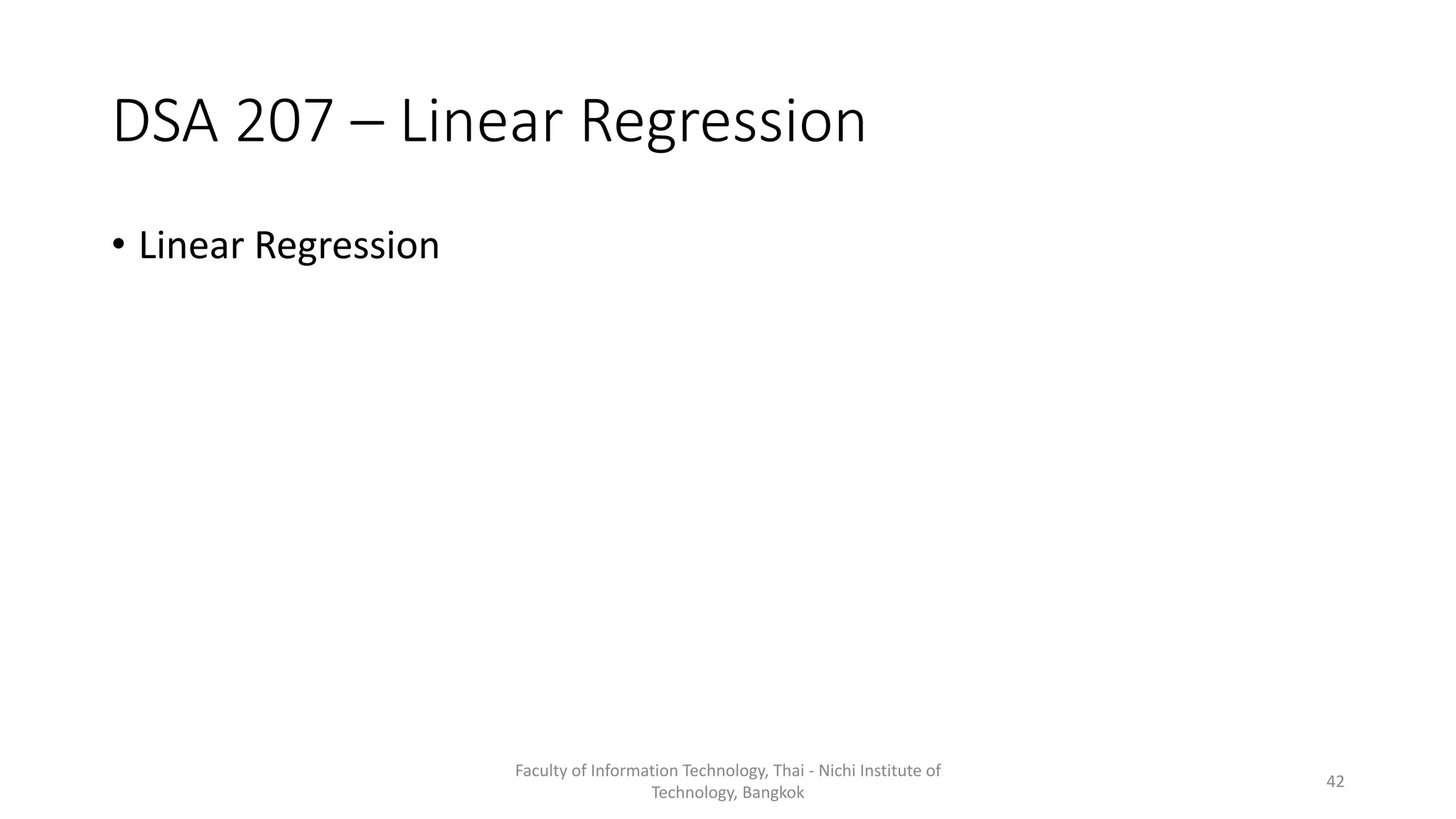 DSA 207 – Linear Regression

• Linear Regression

Faculty of Information Technology, Thai - Nichi Institute of Technology, Bangkok

42